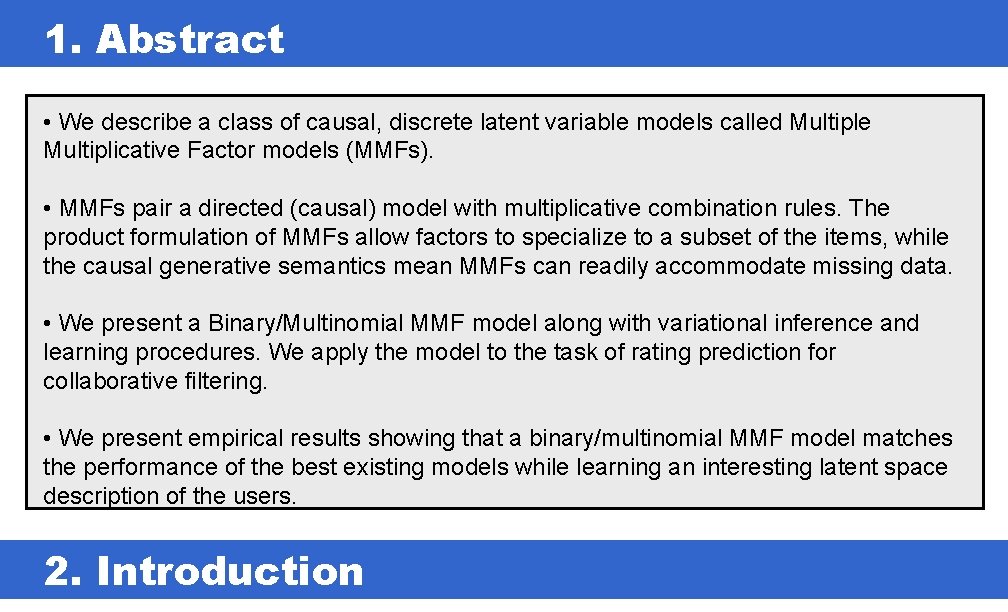 1. Abstract

• We describe a class of causal, discrete latent variable models called Multiple Multiplicative Factor models (MMFs).

• MMFs pair a directed (causal) model with multiplicative combination rules. The product formulation of MMFs allow factors to specialize to a subset of the items, while the causal generative semantics mean MMFs can readily accommodate missing data.

• We present a Binary/Multinomial MMF model along with variational inference and learning procedures. We apply the model to the task of rating prediction for collaborative filtering.

• We present empirical results showing that a binary/multinomial MMF model matches the performance of the best existing models while learning an interesting latent space description of the users.

2. Introduction